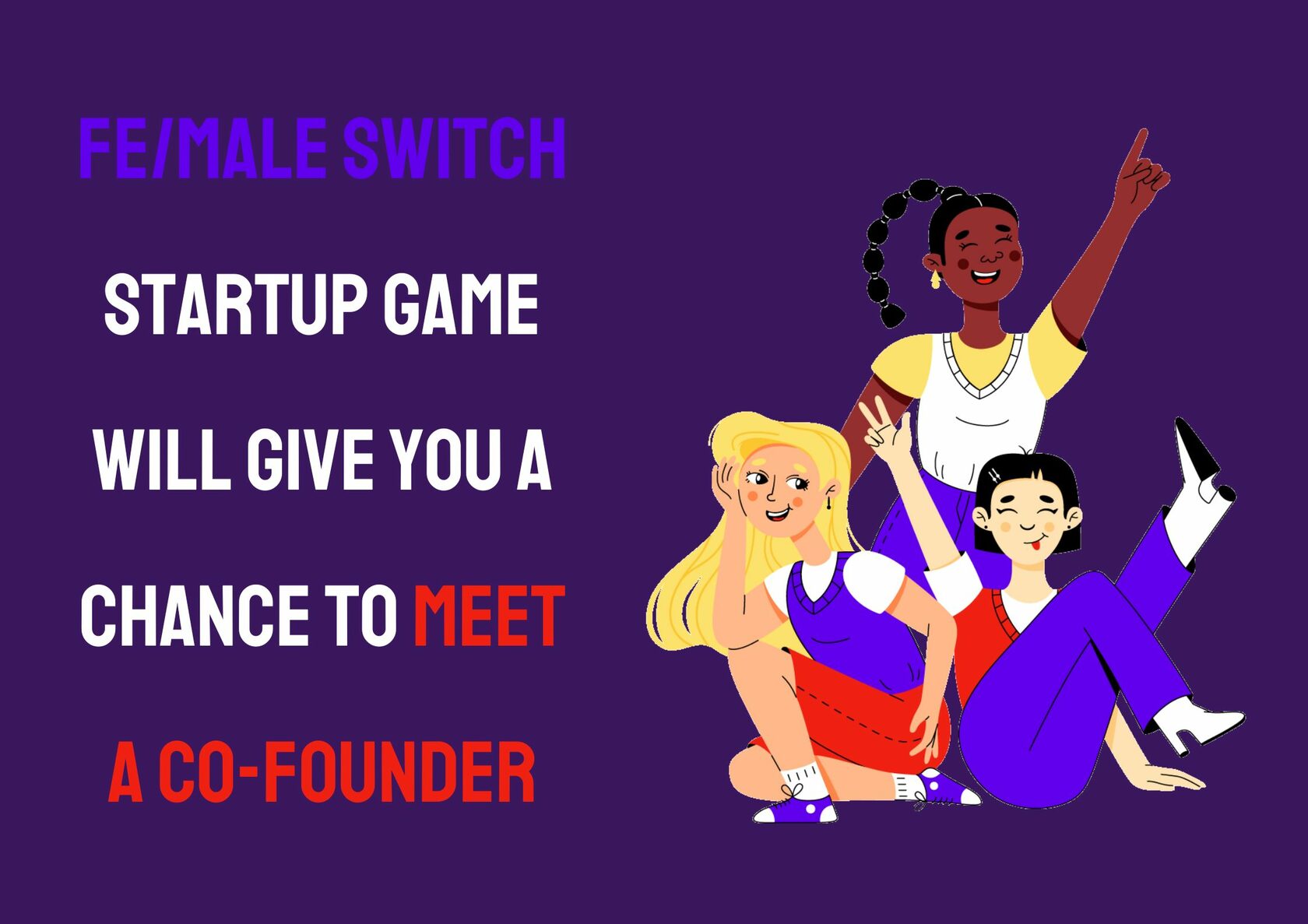 FE/MALE SWITCH

STARTUP GAME

WILL GIVE YOU A

CHANCE TO MEET

A CO-FOUNDER